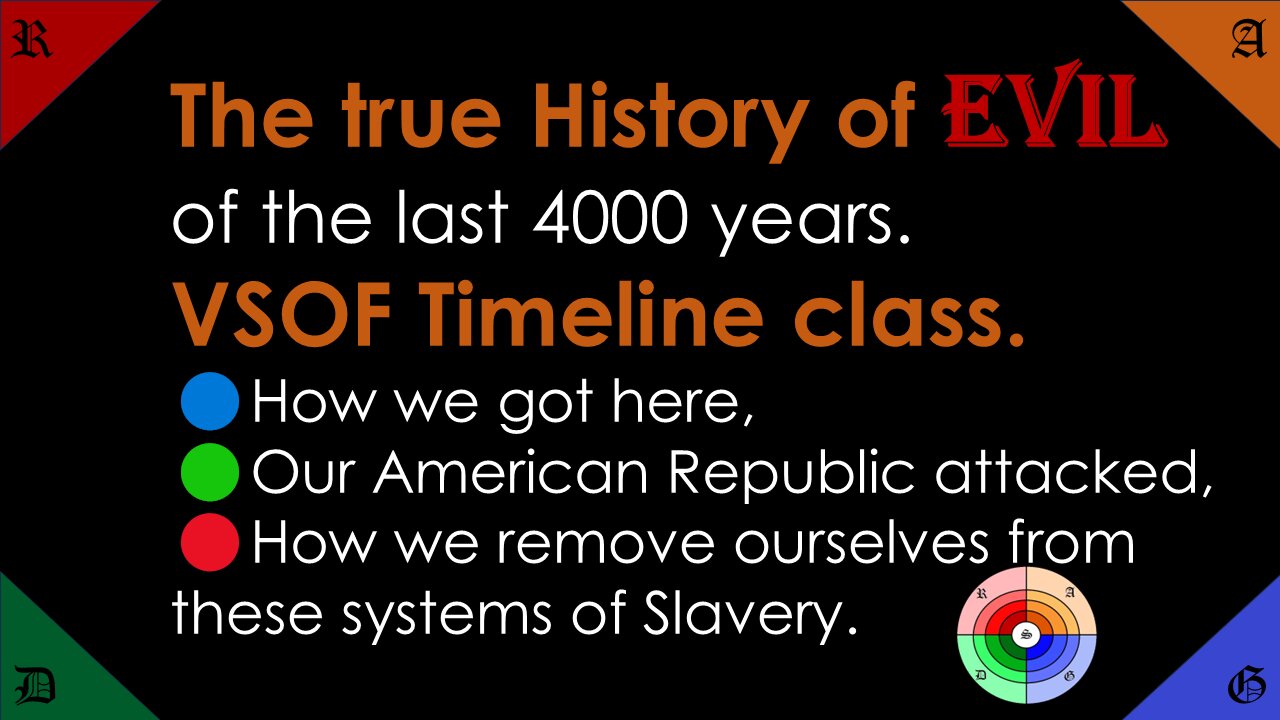 R

A

The true History of EVIL of the last 4000 years.

VSOF Timeline class.

How we got here,

Our American Republic attacked,

How we remove ourselves from these systems of Slavery.

R A S D G

D

G